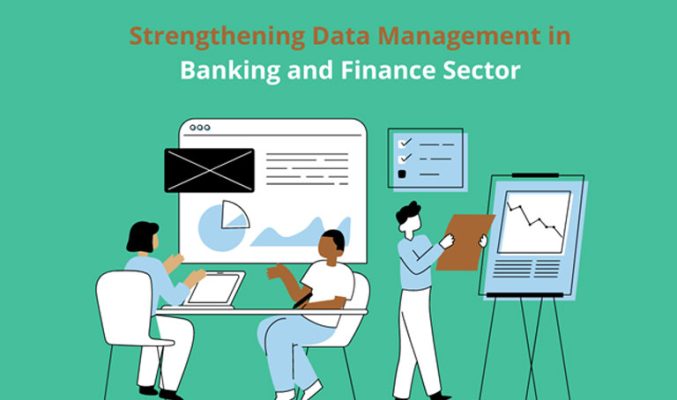 Strengthening Data Management in
Banking and Finance Sector